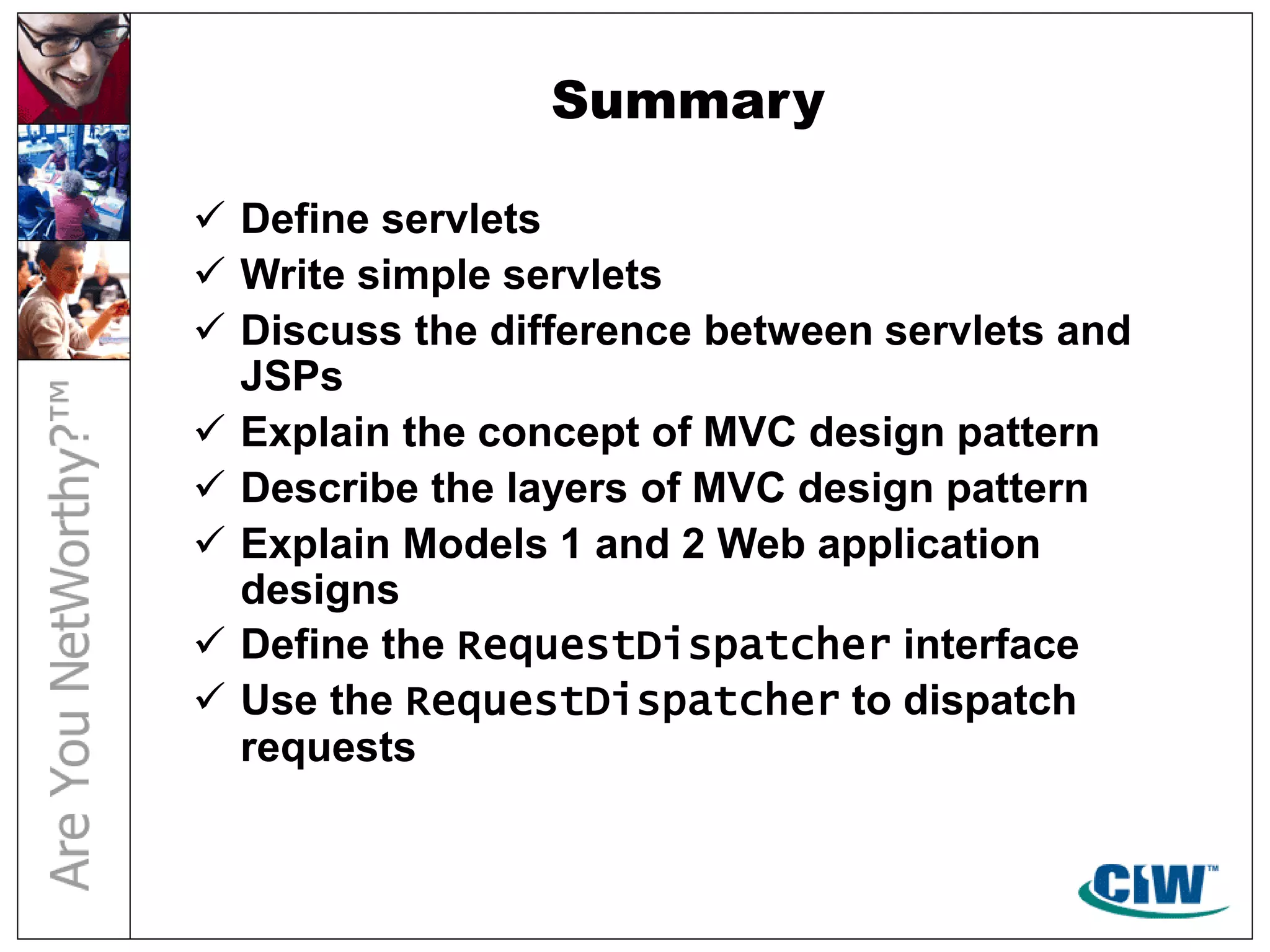 Are You NetWorthy?™

Summary

✓ Define servlets
✓ Write simple servlets
✓ Discuss the difference between servlets and JSPs
✓ Explain the concept of MVC design pattern
✓ Describe the layers of MVC design pattern
✓ Explain Models 1 and 2 Web application designs
✓ Define the RequestDispatcher interface
✓ Use the RequestDispatcher to dispatch requests

CIW™